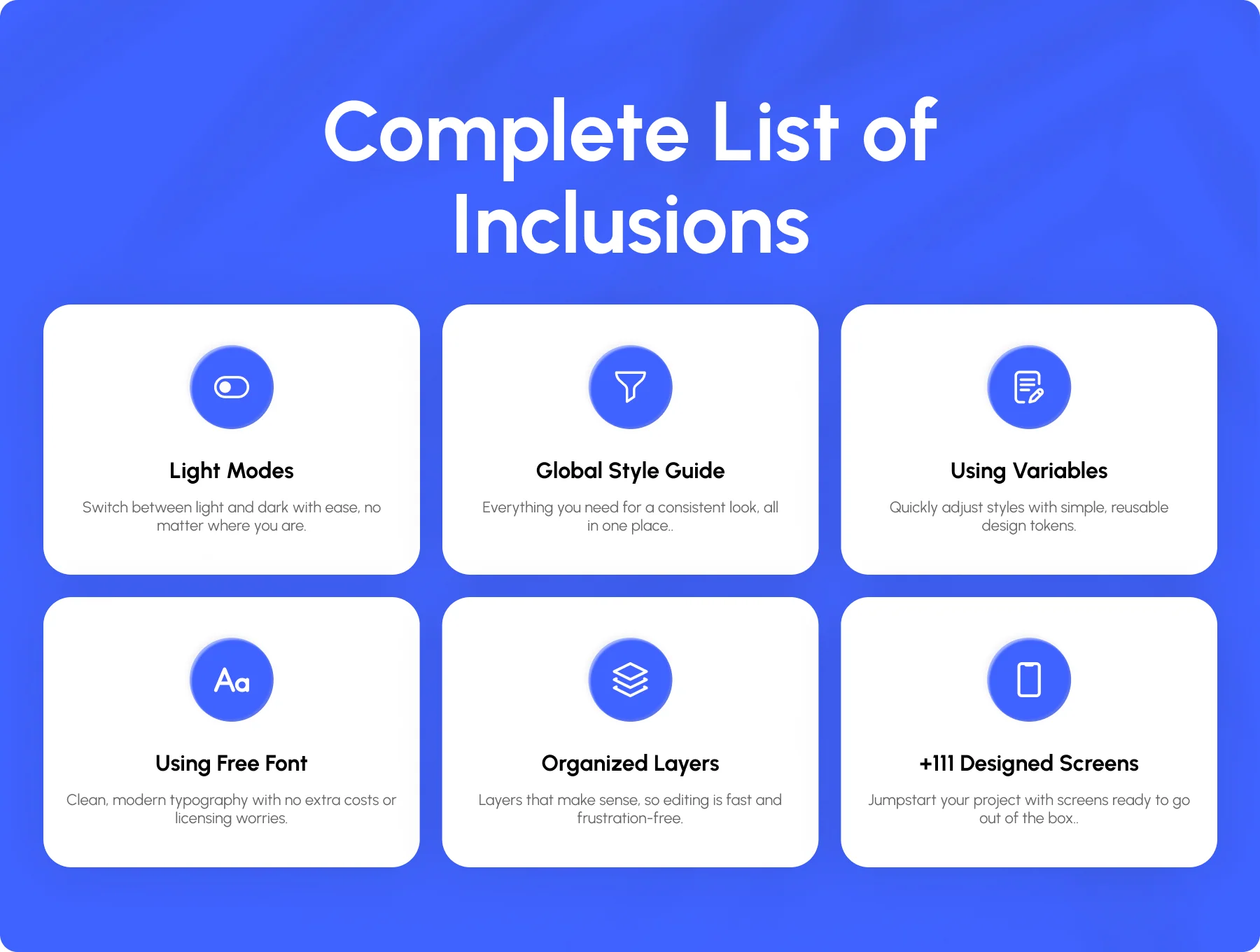 Complete List of Inclusions

Light Modes

Switch between light and dark with ease, no matter where you are.

Global Style Guide

Everything you need for a consistent look, all in one place..

Using Variables

Quickly adjust styles with simple, reusable design tokens.

Aa

Using Free Font

Clean, modern typography with no extra costs or licensing worries.

Organized Layers

Layers that make sense, so editing is fast and frustration-free.

+111 Designed Screens

Jumpstart your project with screens ready to go out of the box..